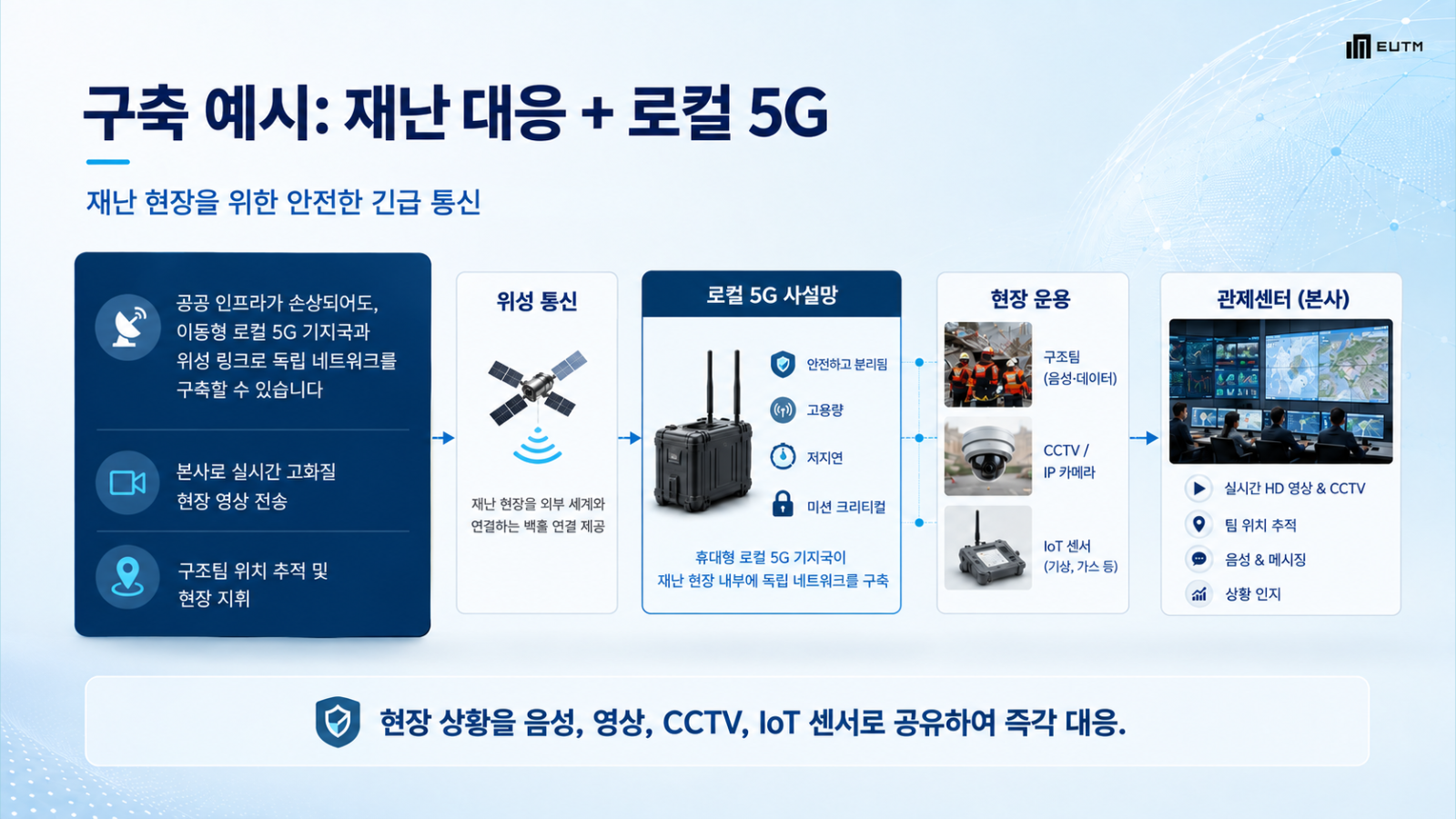 EUTM

구축 예시: 재난 대응 + 로컬 5G

재난 현장을 위한 안전한 긴급 통신

공공 인프라가 손상되어도, 이동형 로컬 5G 기지국과 위성 링크로 독립 네트워크를 구축할 수 있습니다

본사로 실시간 고화질 현장 영상 전송

구조팀 위치 추적 및 현장 지휘

위성 통신

재난 현장을 외부 세계와 연결하는 백홀 연결 제공

로컬 5G 사설망

안전하고 분리됨

고용량

저지연

미션 크리티컬

휴대형 로컬 5G 기지국이 재난 현장 내부에 독립 네트워크를 구축

현장 운용

구조팀 (음성·데이터)

CCTV / IP 카메라

IoT 센서 (기상, 가스 등)

관제센터 (본사)

실시간 HD 영상 & CCTV

팀 위치 추적

음성 & 메시징

상황 인지

현장 상황을 음성, 영상, CCTV, IoT 센서로 공유하여 즉각 대응.